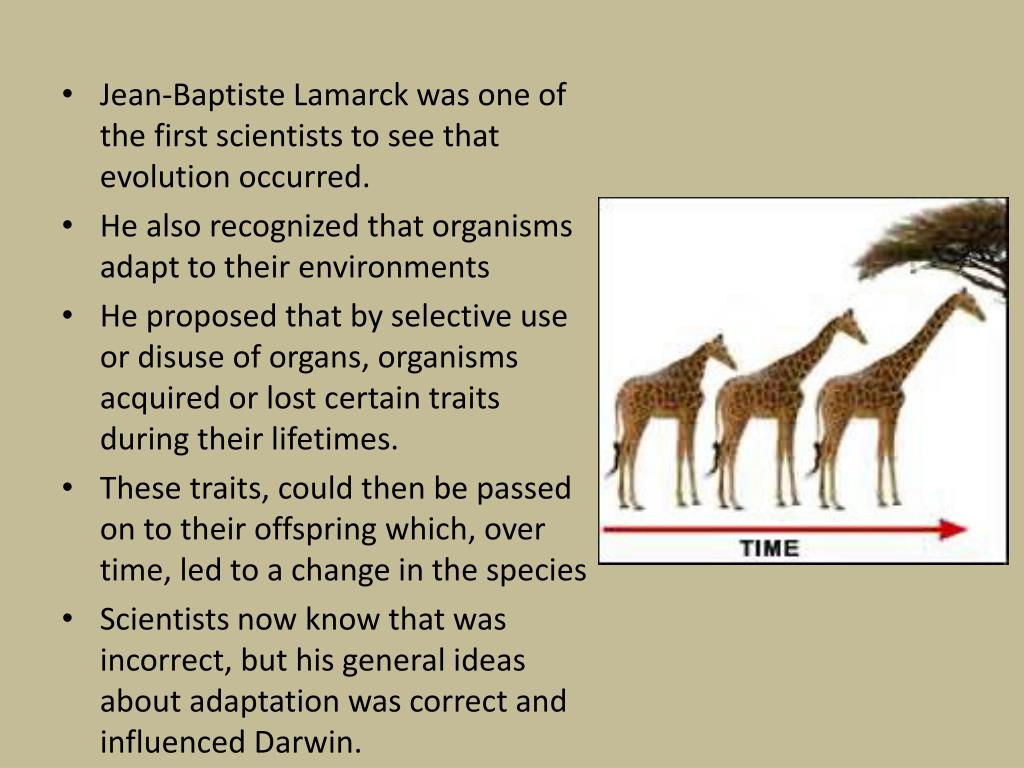 • Jean-Baptiste Lamarck was one of the first scientists to see that evolution occurred.
• He also recognized that organisms adapt to their environments
• He proposed that by selective use or disuse of organs, organisms acquired or lost certain traits during their lifetimes.
• These traits, could then be passed on to their offspring which, over time, led to a change in the species
• Scientists now know that was incorrect, but his general ideas about adaptation was correct and influenced Darwin.

TIME